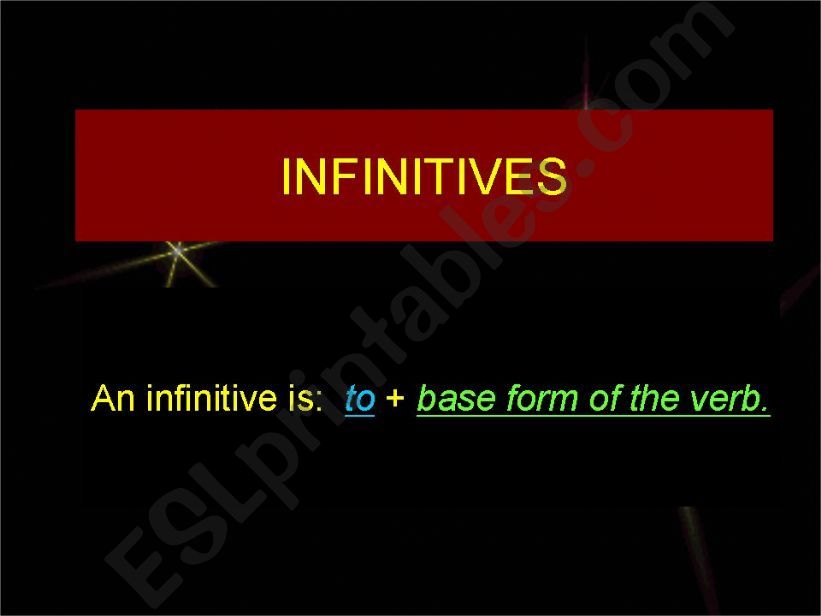 INFINITIVES

An infinitive is: to + base form of the verb.

ESLprintables.com